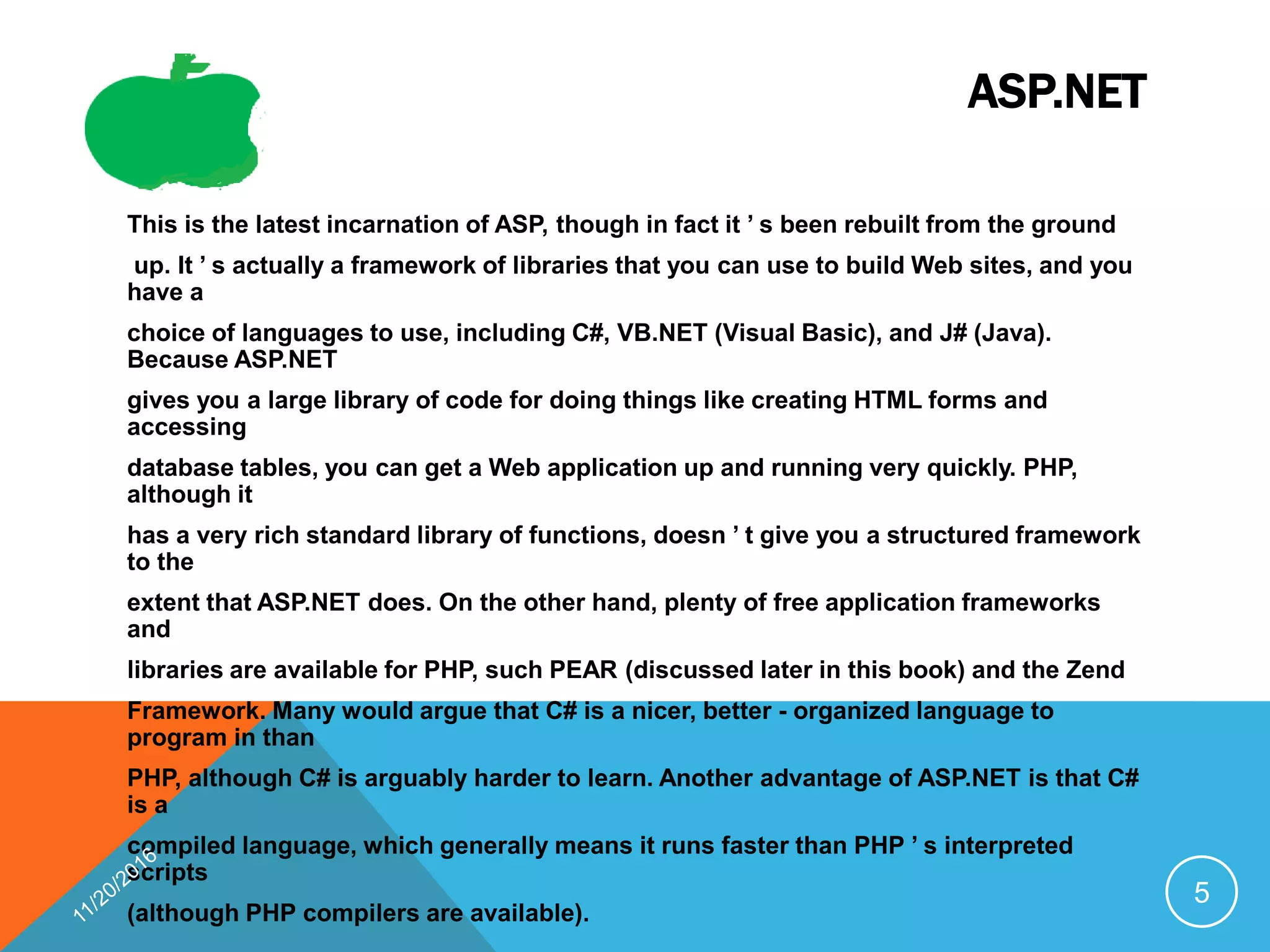 ASP.NET

This is the latest incarnation of ASP, though in fact it ' s been rebuilt from the ground

up. It ' s actually a framework of libraries that you can use to build Web sites, and you have a

choice of languages to use, including C#, VB.NET (Visual Basic), and J# (Java). Because ASP.NET

gives you a large library of code for doing things like creating HTML forms and accessing

database tables, you can get a Web application up and running very quickly. PHP, although it

has a very rich standard library of functions, doesn ' t give you a structured framework to the

extent that ASP.NET does. On the other hand, plenty of free application frameworks and

libraries are available for PHP, such PEAR (discussed later in this book) and the Zend

Framework. Many would argue that C# is a nicer, better - organized language to program in than

PHP, although C# is arguably harder to learn. Another advantage of ASP.NET is that C# is a

compiled language, which generally means it runs faster than PHP ' s interpreted scripts

(although PHP compilers are available).

11/20/2016

5